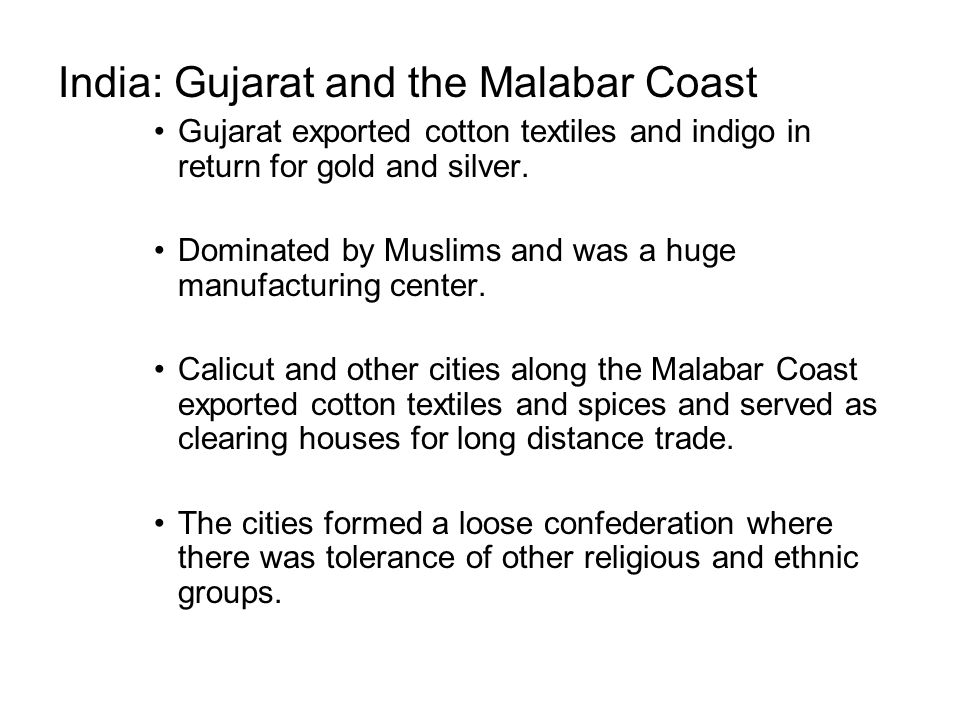 India: Gujarat and the Malabar Coast

• Gujarat exported cotton textiles and indigo in return for gold and silver.

• Dominated by Muslims and was a huge manufacturing center.

• Calicut and other cities along the Malabar Coast exported cotton textiles and spices and served as clearing houses for long distance trade.

• The cities formed a loose confederation where there was tolerance of other religious and ethnic groups.